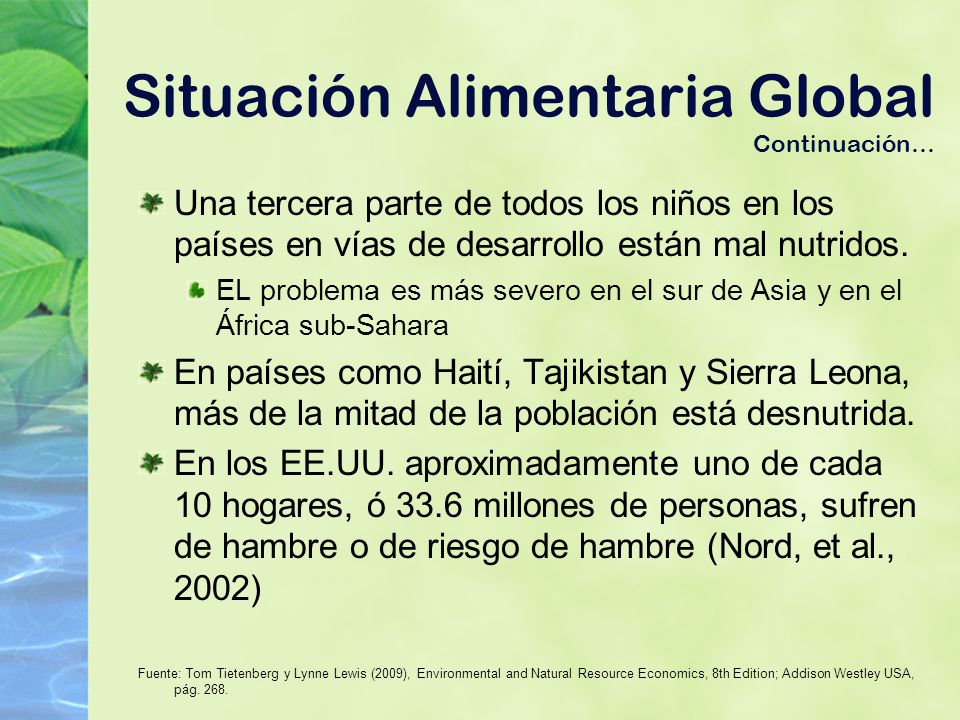 Situación Alimentaria Global
Continuación…

Una tercera parte de todos los niños en los países en vías de desarrollo están mal nutridos.

EL problema es más severo en el sur de Asia y en el África sub-Sahara

En países como Haití, Tajikistan y Sierra Leona, más de la mitad de la población está desnutrida.

En los EE.UU. aproximadamente uno de cada 10 hogares, ó 33.6 millones de personas, sufren de hambre o de riesgo de hambre (Nord, et al., 2002)

Fuente: Tom Tietenberg y Lynne Lewis (2009), Environmental and Natural Resource Economics, 8th Edition; Addison Westley USA, pág. 268.